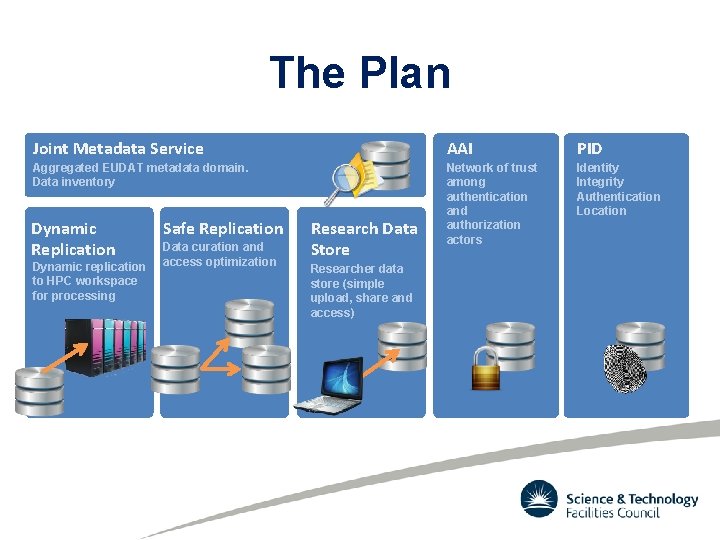 The Plan

Joint Metadata Service
Aggregated EUDAT metadata domain. Data inventory

Dynamic Replication
Dynamic replication to HPC workspace for processing

Safe Replication
Data curation and access optimization

Research Data Store
Researcher data store (simple upload, share and access)

AAI
Network of trust among authentication and authorization actors

PID
Identity
Integrity
Authentication
Location

Science & Technology
Facilities Council